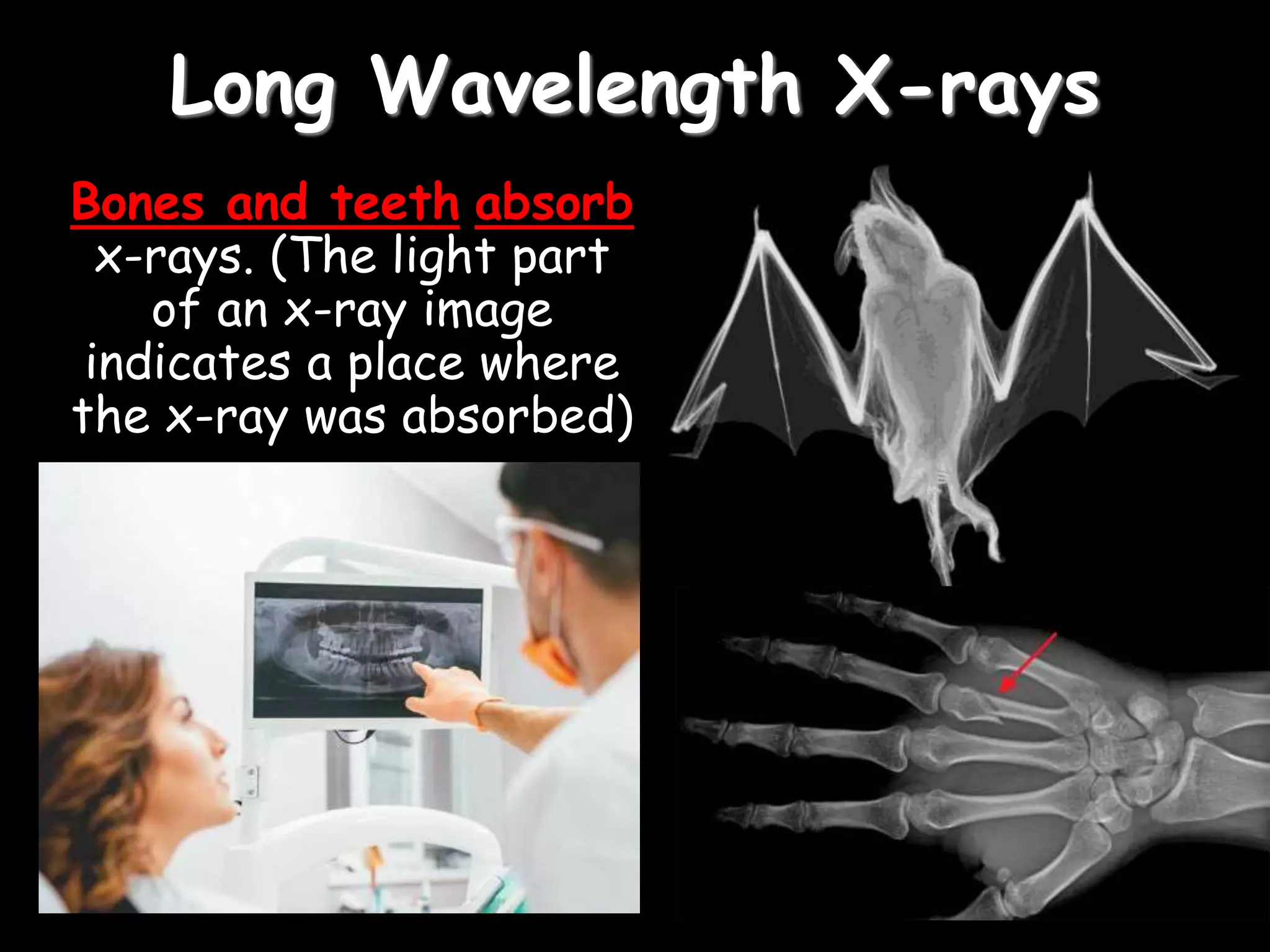 Long Wavelength X-rays

Bones and teeth absorb x-rays. (The light part of an x-ray image indicates a place where the x-ray was absorbed)